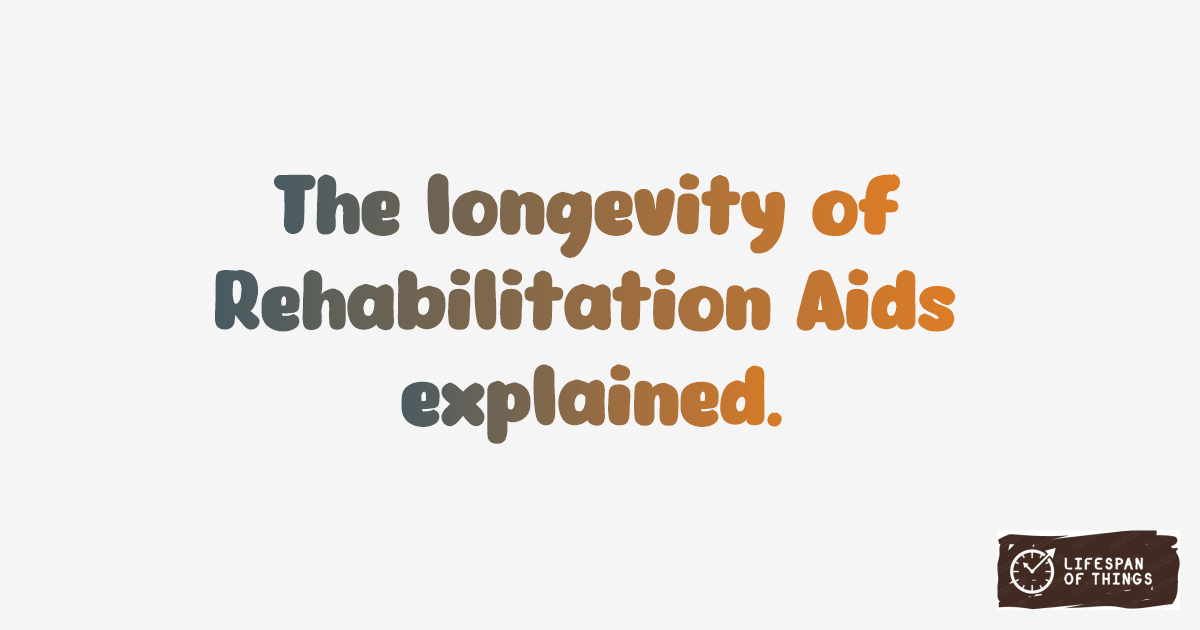 The longevity of Rehabilitation Aids explained.

LIFESPAN OF THINGS